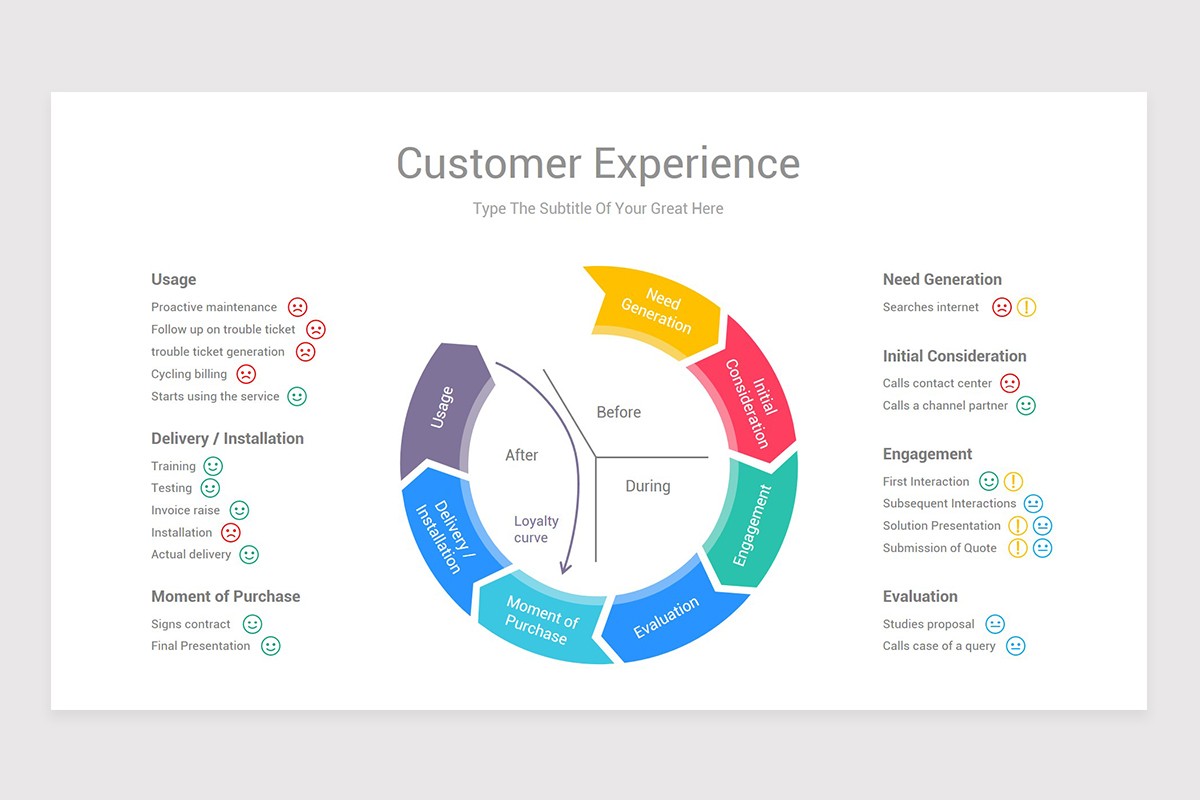 Customer Experience

Type The Subtitle Of Your Great Here

Usage

Proactive maintenance

Follow up on trouble ticket

trouble ticket generation

Cycling billing

Starts using the service

Delivery / Installation

Training

Testing

Invoice raise

Installation

Actual delivery

Moment of Purchase

Signs contract

Final Presentation

Need Generation

Initial Consideration

Engagement

Evaluation

Moment of Purchase

Delivery / Installation

Usage

Before

During

After

Loyalty curve

Need Generation

Searches internet

Initial Consideration

Calls contact center

Calls a channel partner

Engagement

First Interaction

Subsequent Interactions

Solution Presentation

Submission of Quote

Evaluation

Studies proposal

Calls case of a query